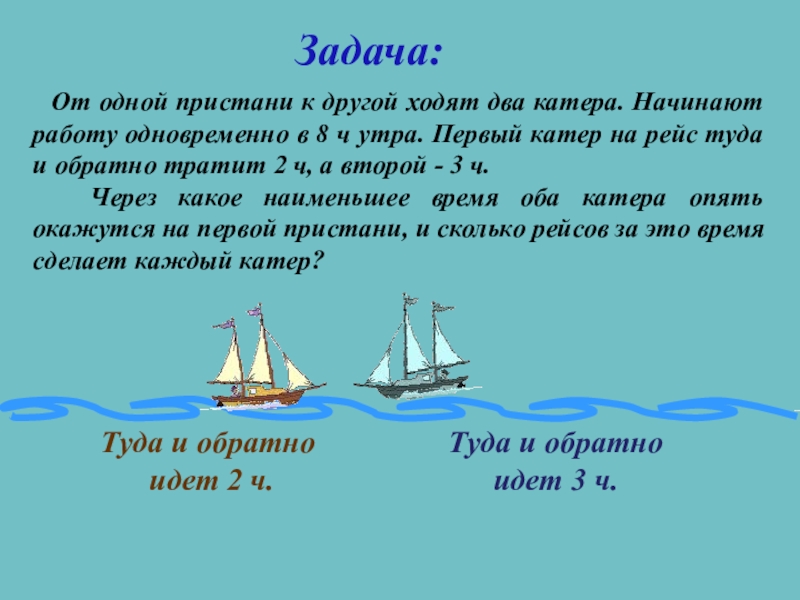 Задача:

От одной пристани к другой ходят два катера. Начинают работу одновременно в 8 ч утра. Первый катер на рейс туда и обратно тратит 2 ч, а второй - 3 ч.

Через какое наименьшее время оба катера опять окажутся на первой пристани, и сколько рейсов за это время сделает каждый катер?

Туда и обратно идет 2 ч.

Туда и обратно идет 3 ч.